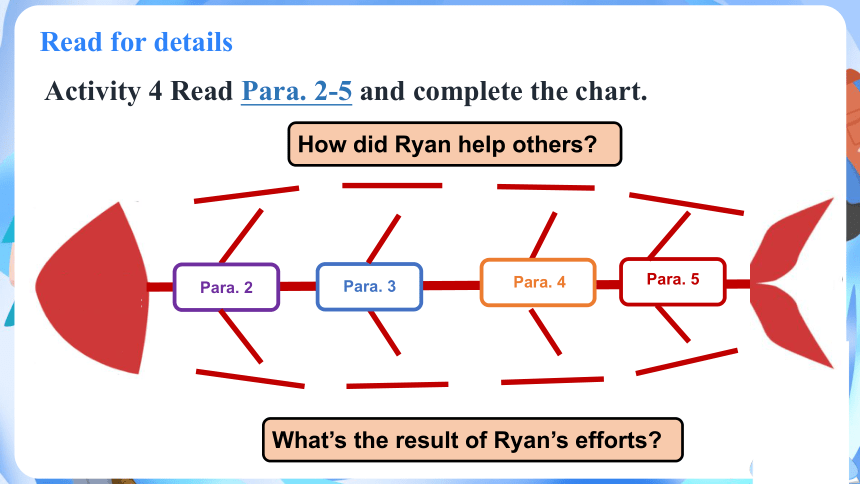 Read for details

Activity 4 Read Para. 2-5 and complete the chart.

How did Ryan help others?

Para. 2

Para. 3

Para. 4

Para. 5

What's the result of Ryan's efforts?